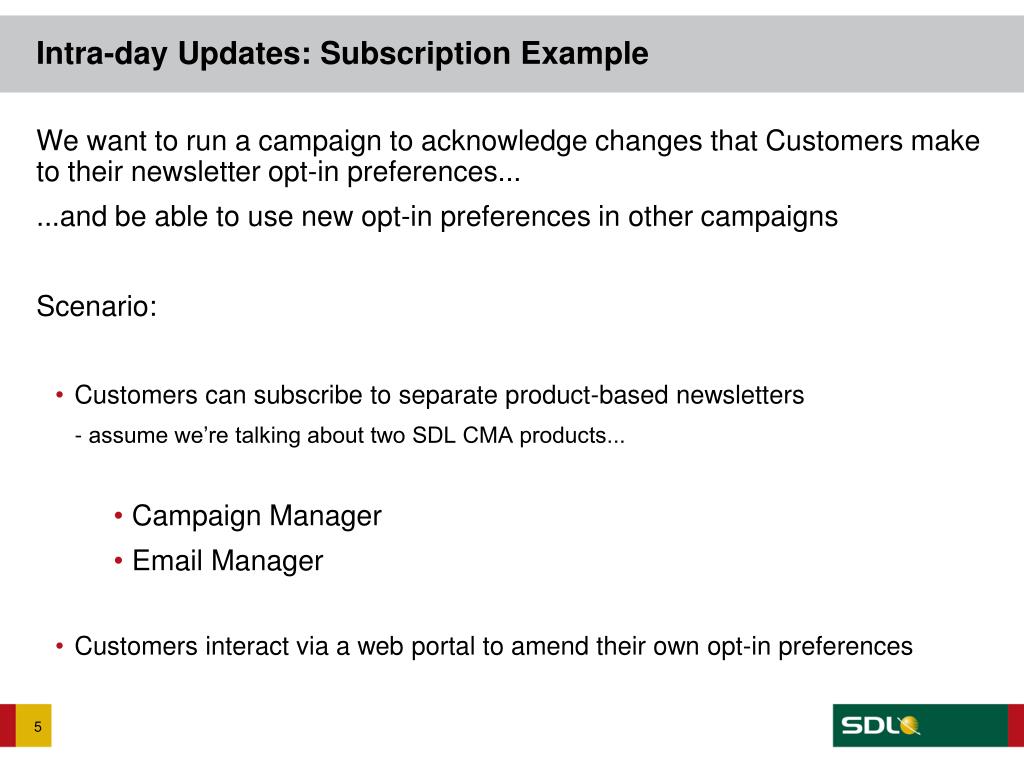 Intra-day Updates: Subscription Example

We want to run a campaign to acknowledge changes that Customers make to their newsletter opt-in preferences...

...and be able to use new opt-in preferences in other campaigns

Scenario:

• Customers can subscribe to separate product-based newsletters
- assume we're talking about two SDL CMA products...

• Campaign Manager
• Email Manager

• Customers interact via a web portal to amend their own opt-in preferences

5

SDL